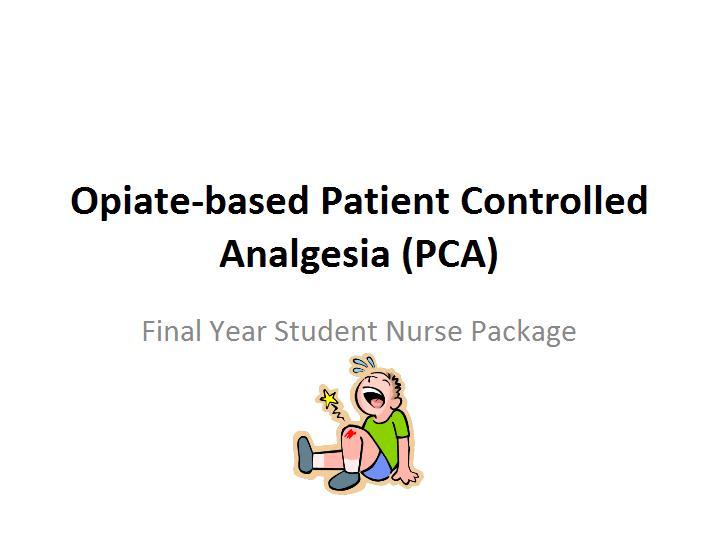 Opiate-based Patient Controlled Analgesia (PCA)

Final Year Student Nurse Package